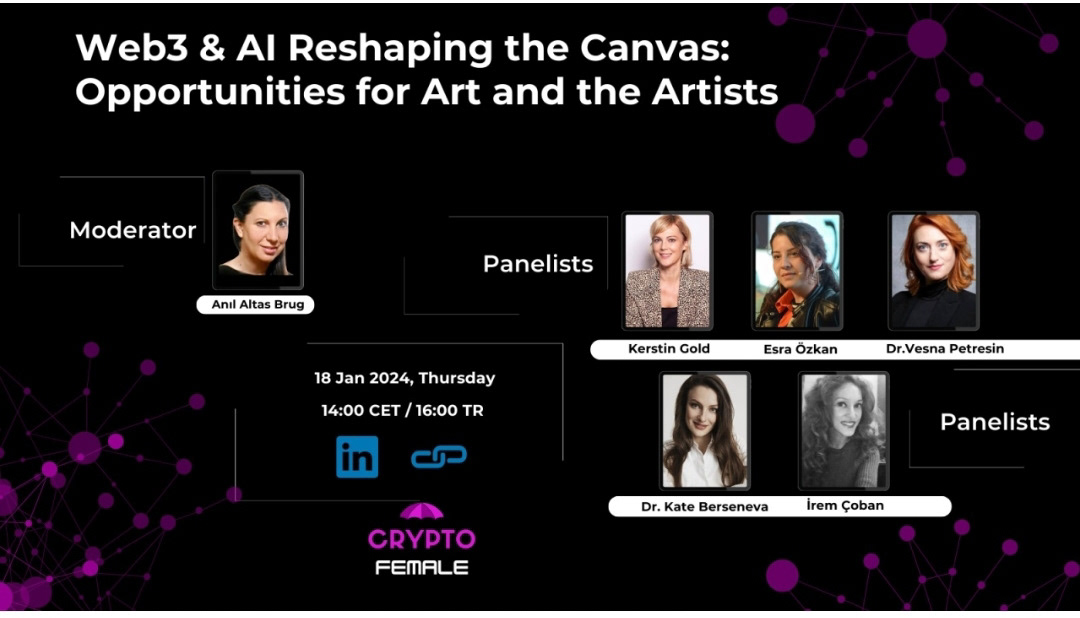 Web3 & AI Reshaping the Canvas: Opportunities for Art and the Artists

Moderator

Anıl Altas Brug

Panelists

Kerstin Gold

Esra Özkan

Dr.Vesna Petresin

18 Jan 2024, Thursday

14:00 CET / 16:00 TR

in

Panelists

Dr. Kate Berseneva

İrem Çoban

CRYPTO

FEMALE